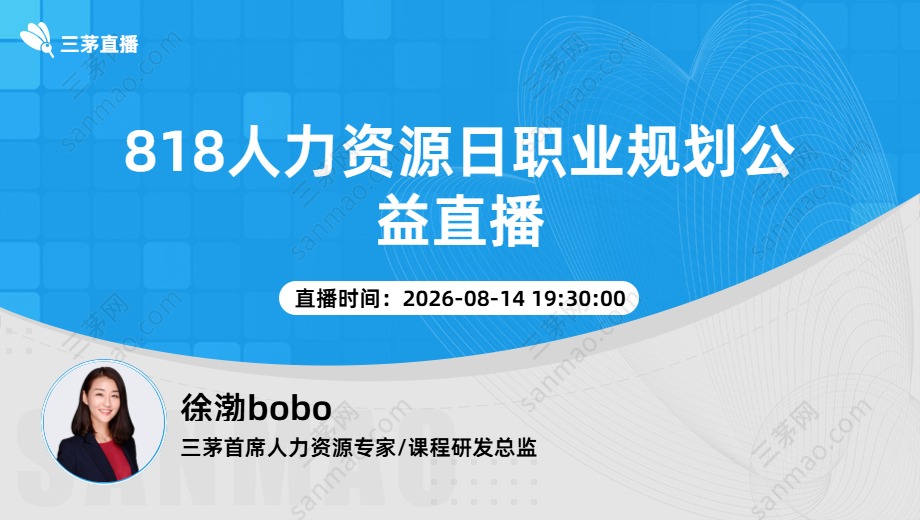 三茅直播

818人力资源日职业规划公益直播

直播时间：2026-08-14 19:30:00

徐渤bobo

三茅首席人力资源专家/课程研发总监

SANMAO

三茅网 sanmao.com